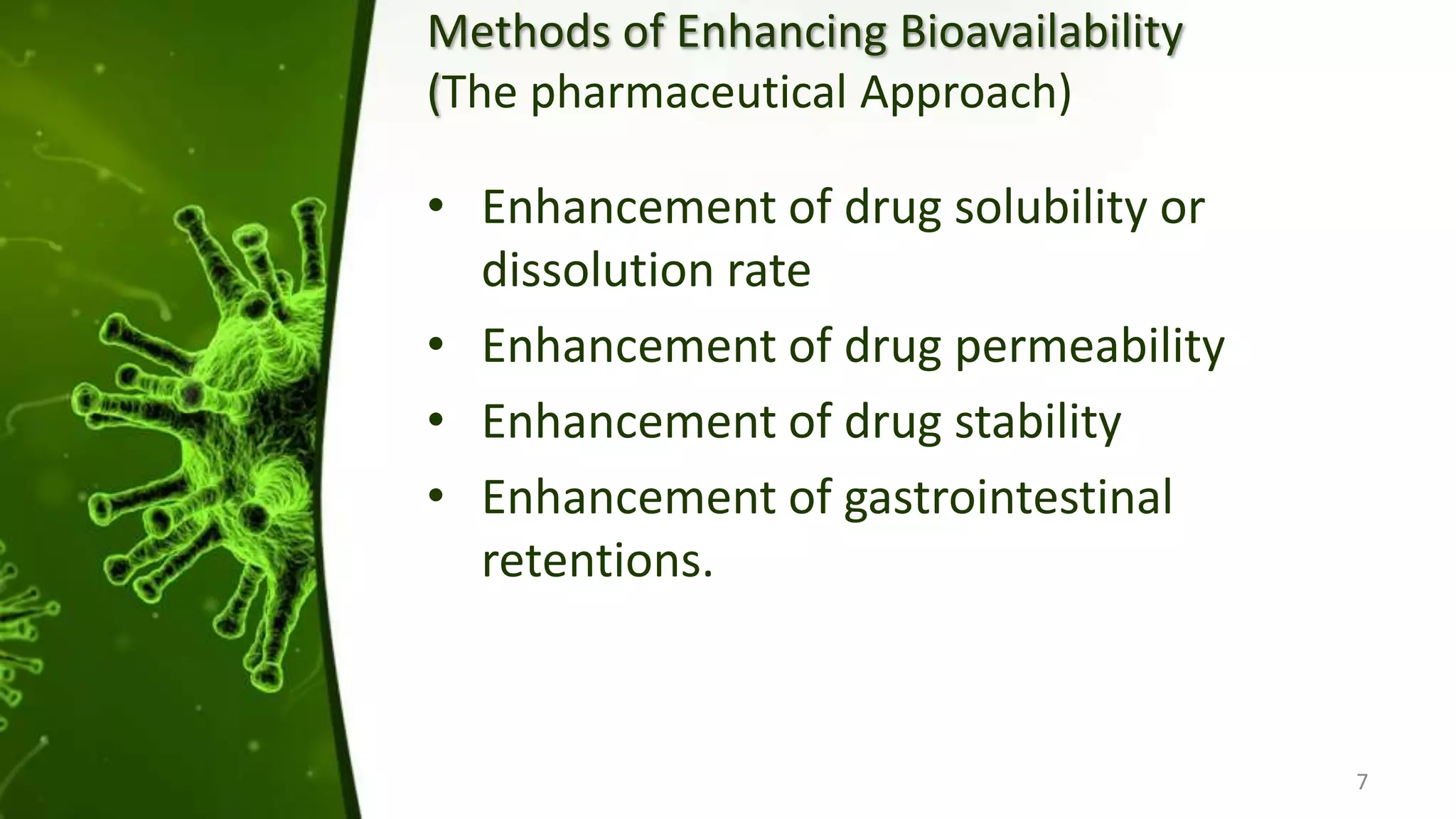 Methods of Enhancing Bioavailability
(The pharmaceutical Approach)

• Enhancement of drug solubility or dissolution rate
• Enhancement of drug permeability
• Enhancement of drug stability
• Enhancement of gastrointestinal retentions.

7